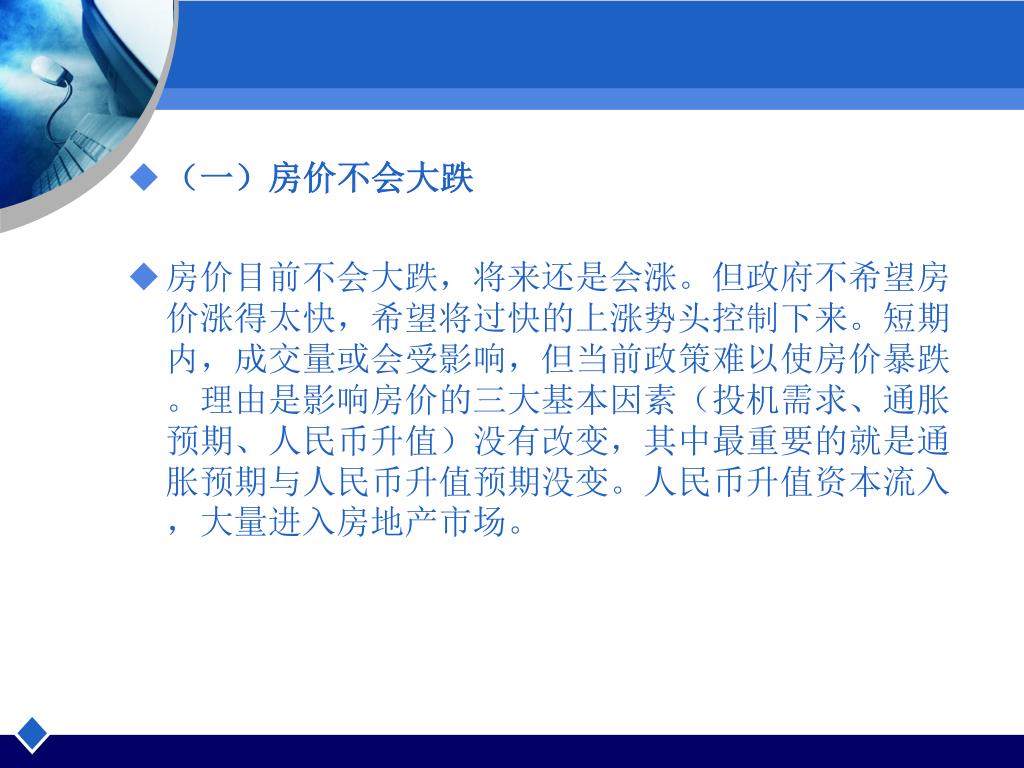 ◆（一）房价不会大跌

◆房价目前不会大跌，将来还是会涨。但政府不希望房价涨得太快，希望将过快的上涨势头控制下来。短期内，成交量或会受影响，但当前政策难以使房价暴跌。理由是影响房价的三大基本因素（投机需求、通胀预期、人民币升值）没有改变，其中最重要的就是通胀预期与人民币升值预期没变。人民币升值资本流入，大量进入房地产市场。